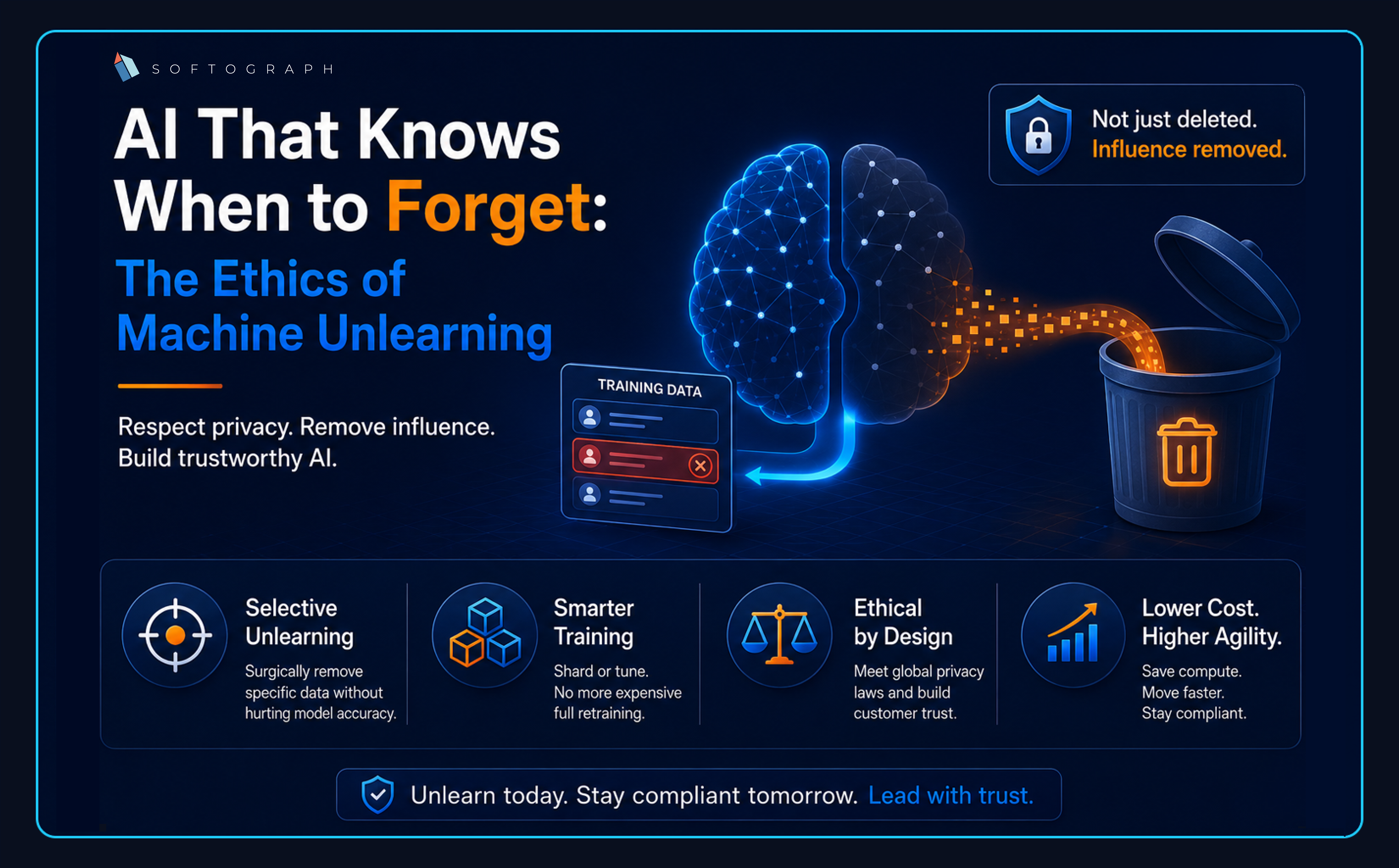 SOFTOGRAPH

AI That Knows When to Forget:

The Ethics of Machine Unlearning

Respect privacy. Remove influence. Build trustworthy AI.

Not just deleted. Influence removed.

TRAINING DATA

Selective Unlearning
Surgically remove specific data without hurting model accuracy.

Smarter Training
Shard or tune. No more expensive full retraining.

Ethical by Design
Meet global privacy laws and build customer trust.

Lower Cost. Higher Agility.
Save compute. Move faster. Stay compliant.

Unlearn today. Stay compliant tomorrow. Lead with trust.